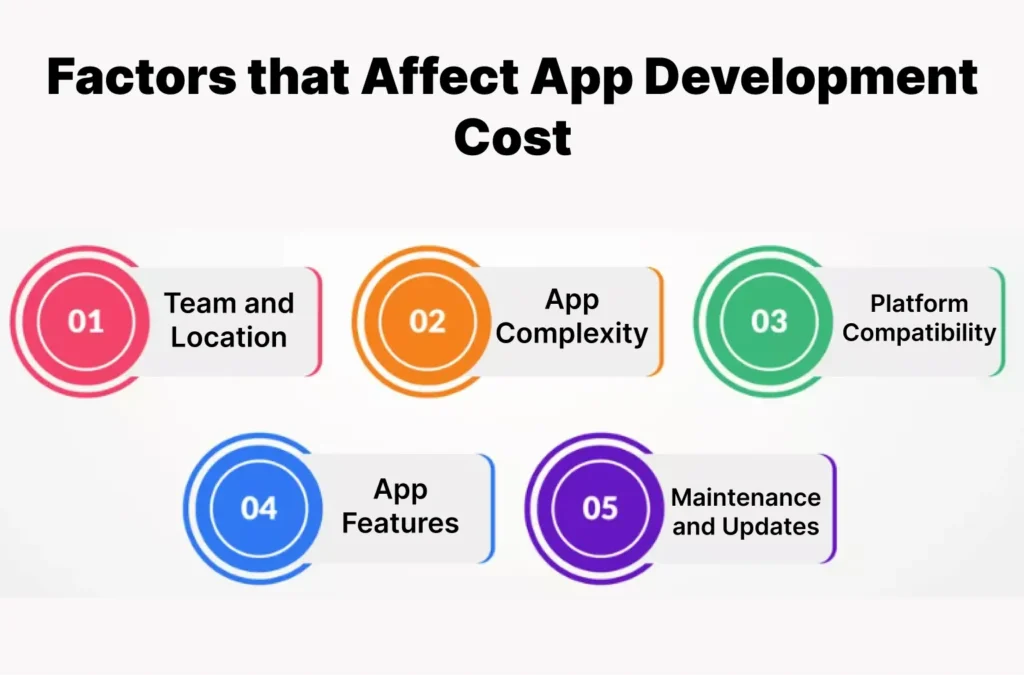 Factors that Affect App Development Cost

01 Team and Location

02 App Complexity

03 Platform Compatibility

04 App Features

05 Maintenance and Updates